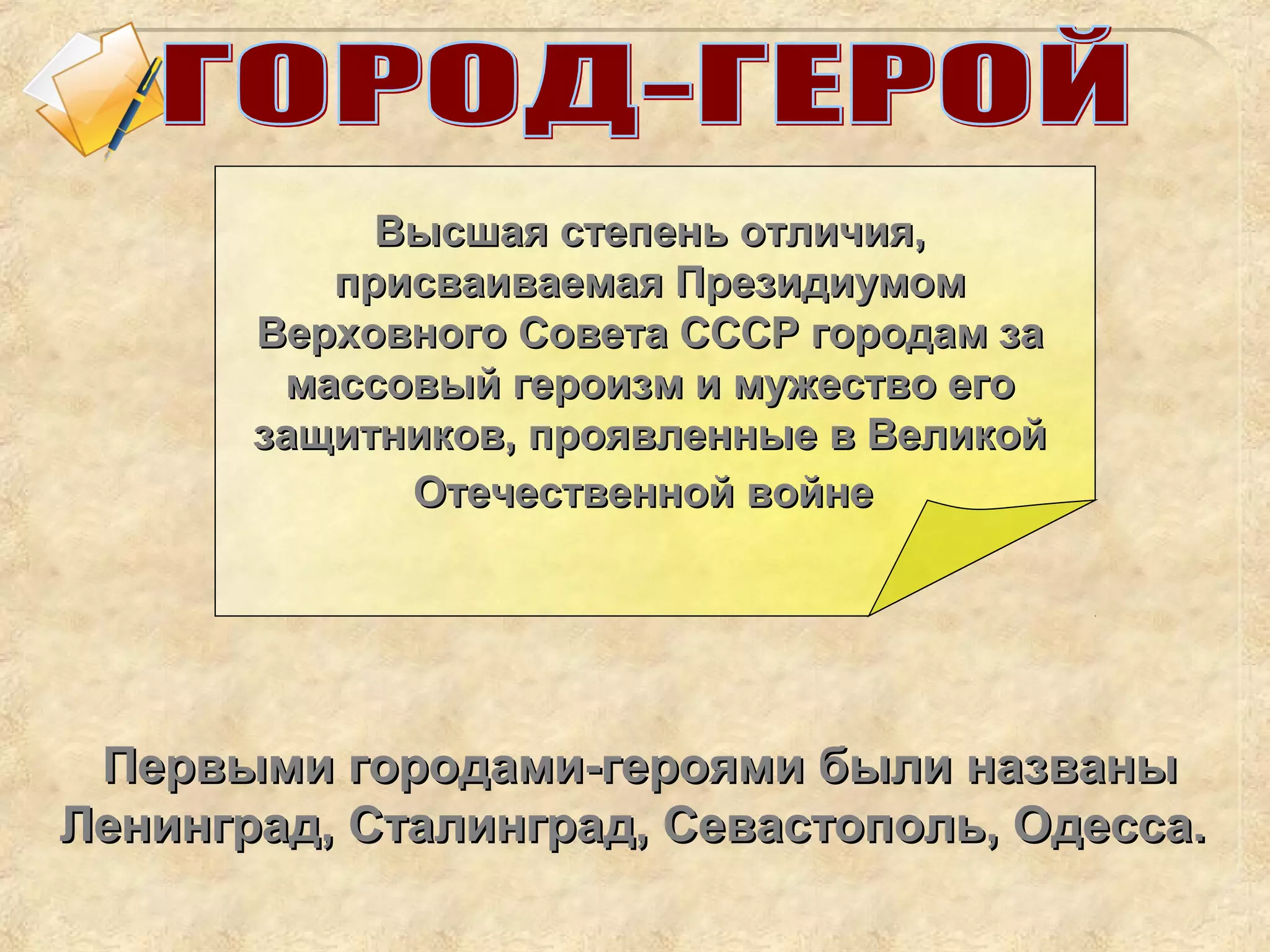 ГОРОД-ГЕРОЙ

Высшая степень отличия, присваиваемая Президиумом Верховного Совета СССР городам за массовый героизм и мужество его защитников, проявленные в Великой Отечественной войне

Первыми городами-героями были названы Ленинград, Сталинград, Севастополь, Одесса.